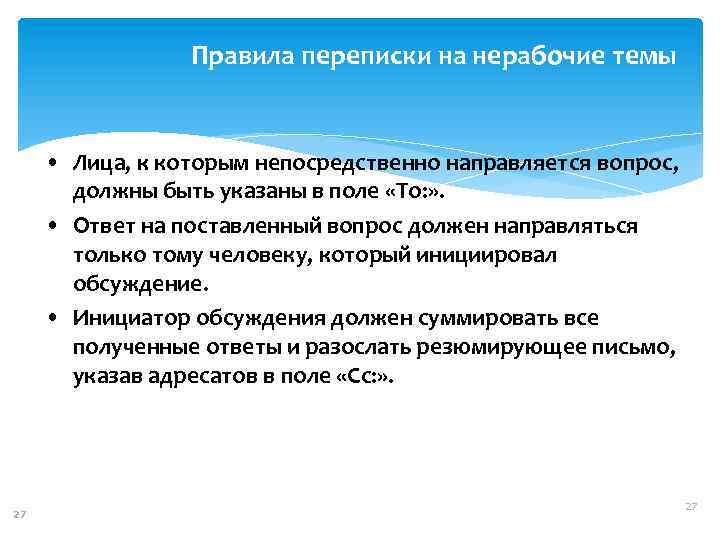 Правила переписки на нерабочие темы

• Лица, к которым непосредственно направляется вопрос, должны быть указаны в поле «To:».

• Ответ на поставленный вопрос должен направляться только тому человеку, который инициировал обсуждение.

• Инициатор обсуждения должен суммировать все полученные ответы и разослать резюмирующее письмо, указав адресатов в поле «Cc:».

27

27